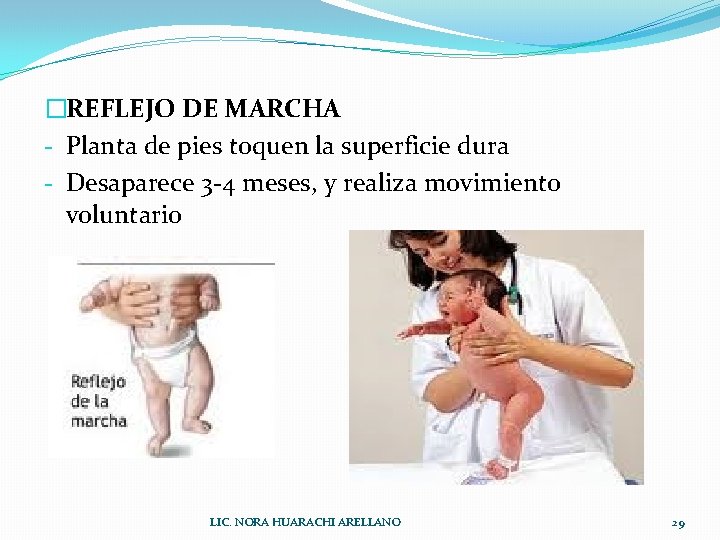 □REFLEJO DE MARCHA
- Planta de pies toquen la superficie dura
- Desaparece 3-4 meses, y realiza movimiento voluntario

Reflejo de la marcha

LIC. NORA HUARACHI ARELLANO

29